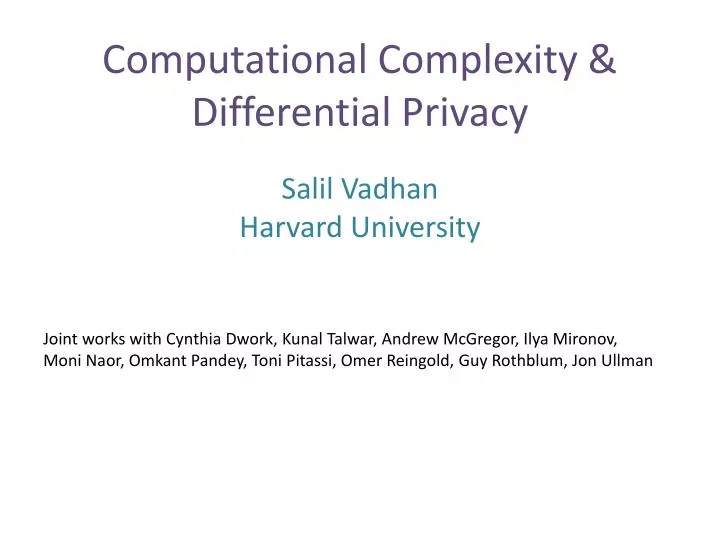 Computational Complexity & Differential Privacy

Salil Vadhan
Harvard University

Joint works with Cynthia Dwork, Kunal Talwar, Andrew McGregor, Ilya Mironov, Moni Naor, Omkant Pandey, Toni Pitassi, Omer Reingold, Guy Rothblum, Jon Ullman